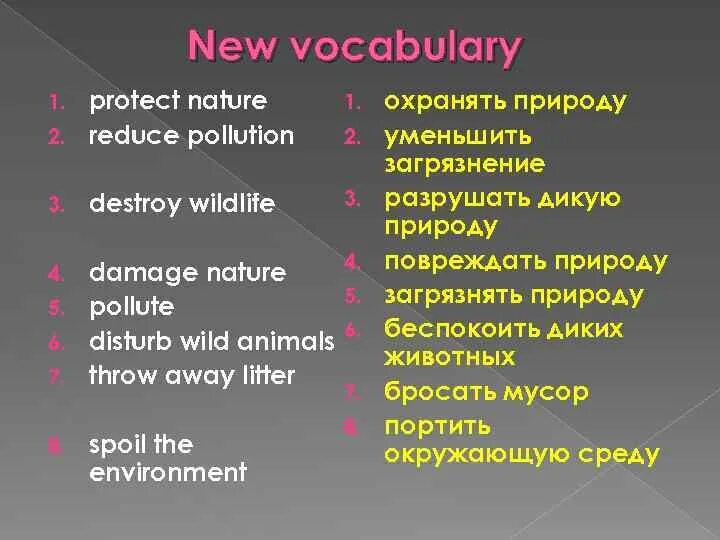 New vocabulary

1. protect nature
2. reduce pollution
3. destroy wildlife
4. damage nature
5. pollute
6. disturb wild animals
7. throw away litter
8. spoil the environment

1. охранять природу
2. уменьшить загрязнение
3. разрушать дикую природу
4. повреждать природу
5. загрязнять природу
6. беспокоить диких животных
7. бросать мусор
8. портить окружающую среду